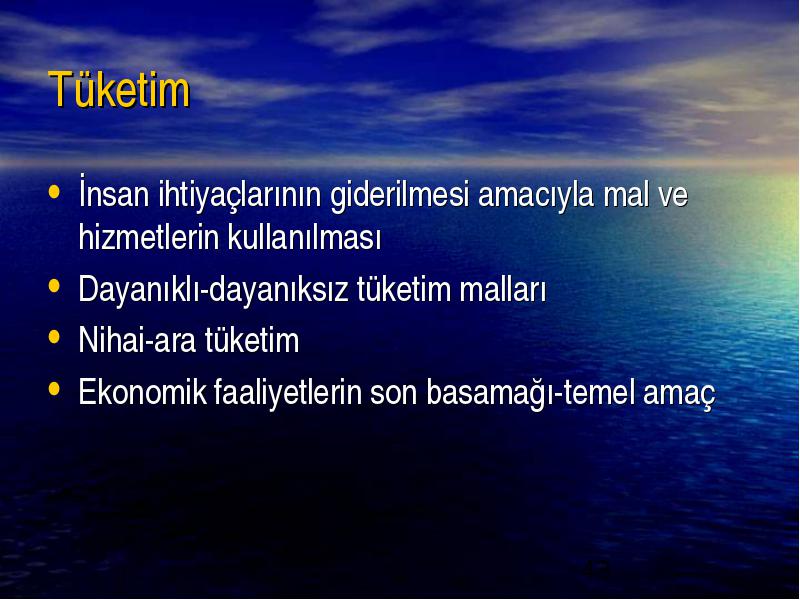 Tüketim

• İnsan ihtiyaçlarının giderilmesi amacıyla mal ve hizmetlerin kullanılması
• Dayanıklı-dayanıksız tüketim malları
• Nihai-ara tüketim
• Ekonomik faaliyetlerin son basamağı-temel amaç